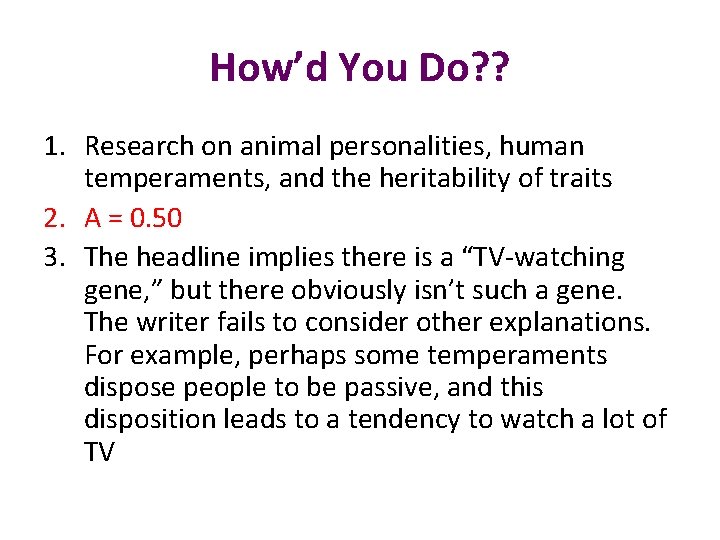 How’d You Do??

1. Research on animal personalities, human temperaments, and the heritability of traits
2. A = 0.50
3. The headline implies there is a “TV-watching gene,” but there obviously isn’t such a gene. The writer fails to consider other explanations. For example, perhaps some temperaments dispose people to be passive, and this disposition leads to a tendency to watch a lot of TV